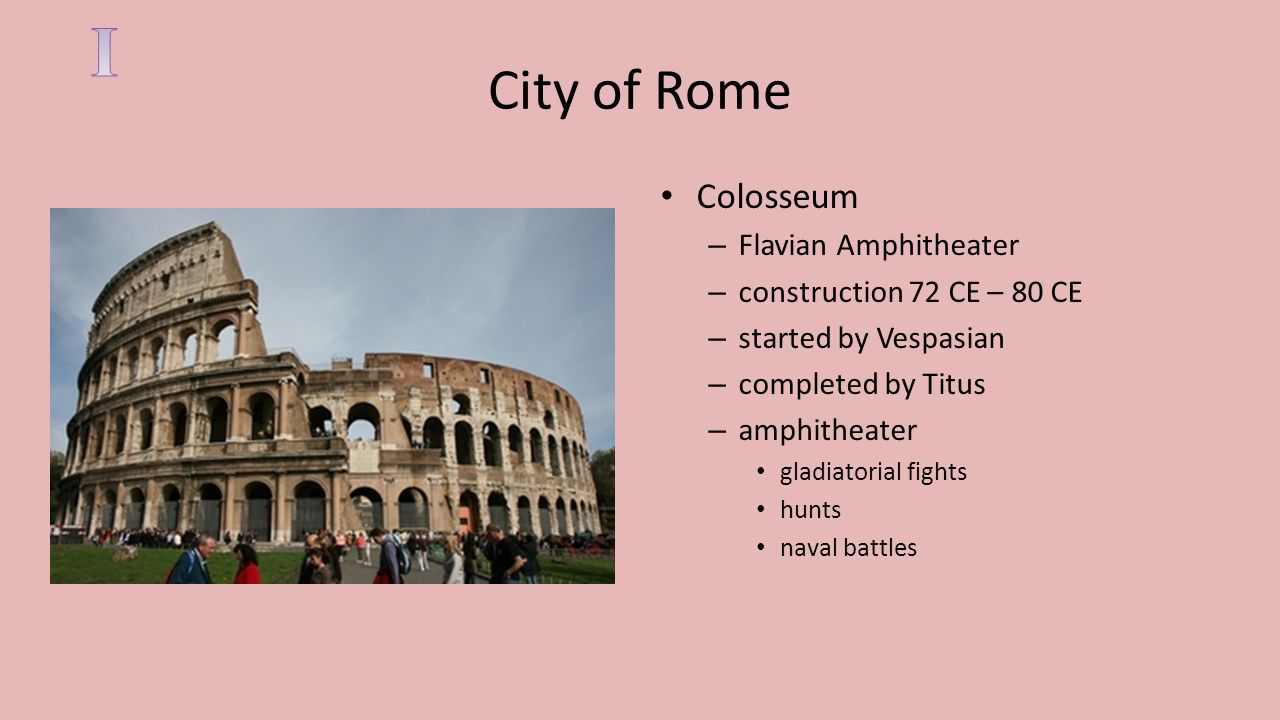 I

City of Rome

• Colosseum
 – Flavian Amphitheater
 – construction 72 CE – 80 CE
 – started by Vespasian
 – completed by Titus
 – amphitheater
  • gladiatorial fights
  • hunts
  • naval battles